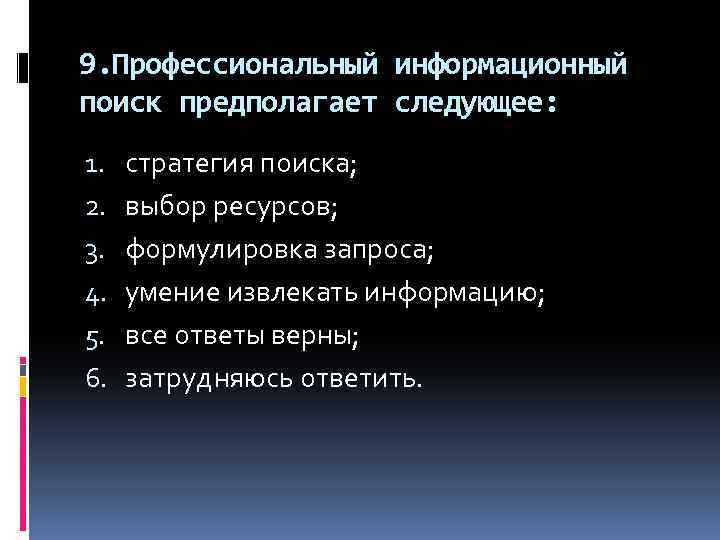 9.Профессиональный информационный поиск предполагает следующее:

1. стратегия поиска;
2. выбор ресурсов;
3. формулировка запроса;
4. умение извлекать информацию;
5. все ответы верны;
6. затрудняюсь ответить.